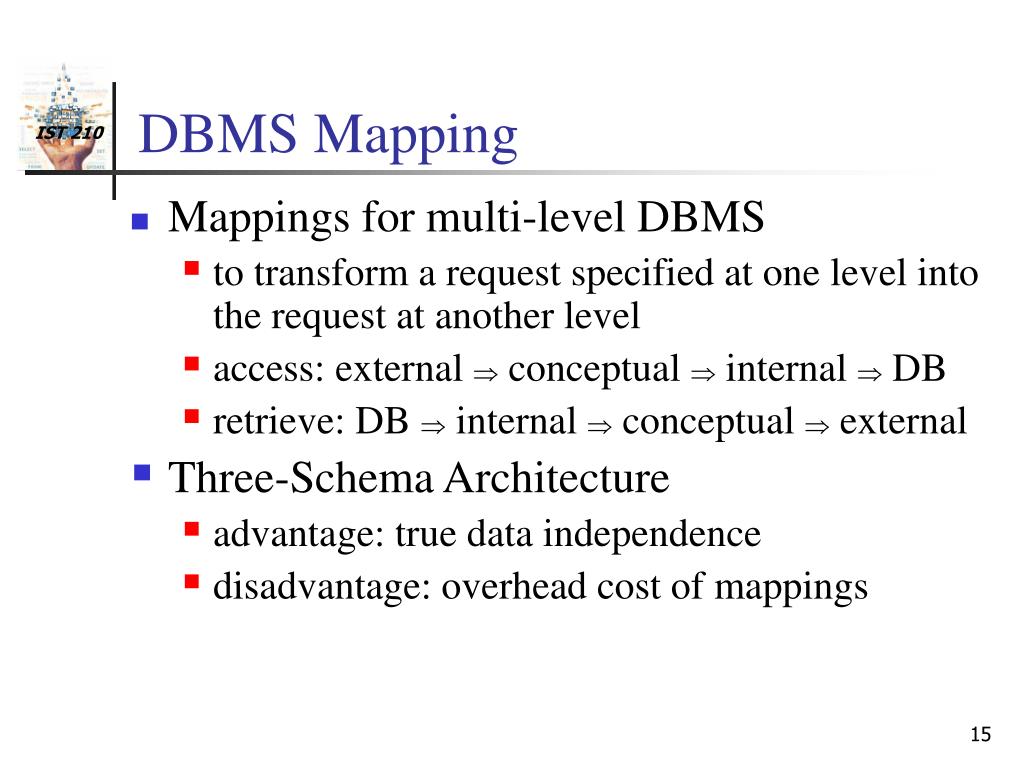 IST 210

DBMS Mapping

- Mappings for multi-level DBMS
  - to transform a request specified at one level into the request at another level
  - access: external $\Rightarrow$ conceptual $\Rightarrow$ internal $\Rightarrow$ DB
  - retrieve: DB $\Rightarrow$ internal $\Rightarrow$ conceptual $\Rightarrow$ external
- Three-Schema Architecture
  - advantage: true data independence
  - disadvantage: overhead cost of mappings

15